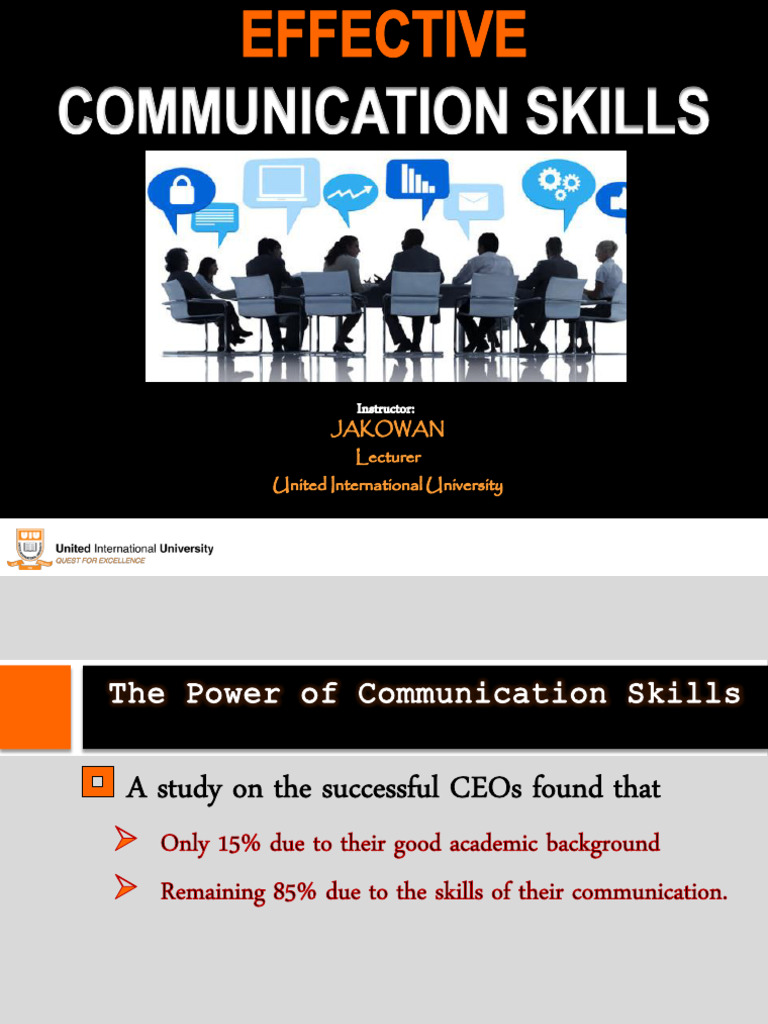 EFFECTIVE
COMMUNICATION SKILLS

Instructor:
JAKOWAN
Lecturer
United International University

UIU United International University
QUEST FOR EXCELLENCE

The Power of Communication Skills

A study on the successful CEOs found that

Only 15% due to their good academic background

Remaining 85% due to the skills of their communication.